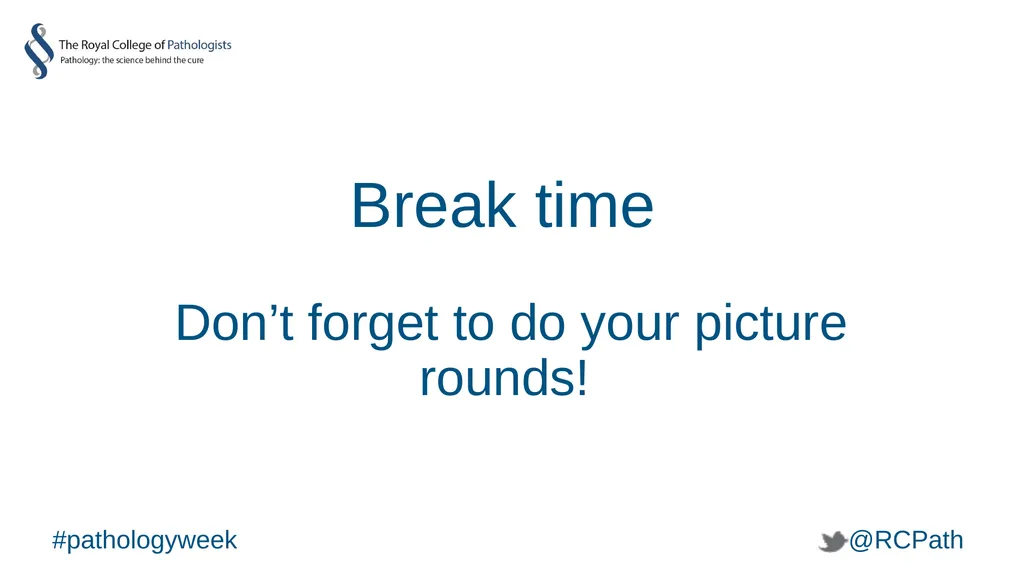 The Royal College of Pathologists
Pathology: the science behind the cure

Break time

Don’t forget to do your picture rounds!

#pathologyweek

@RCPath